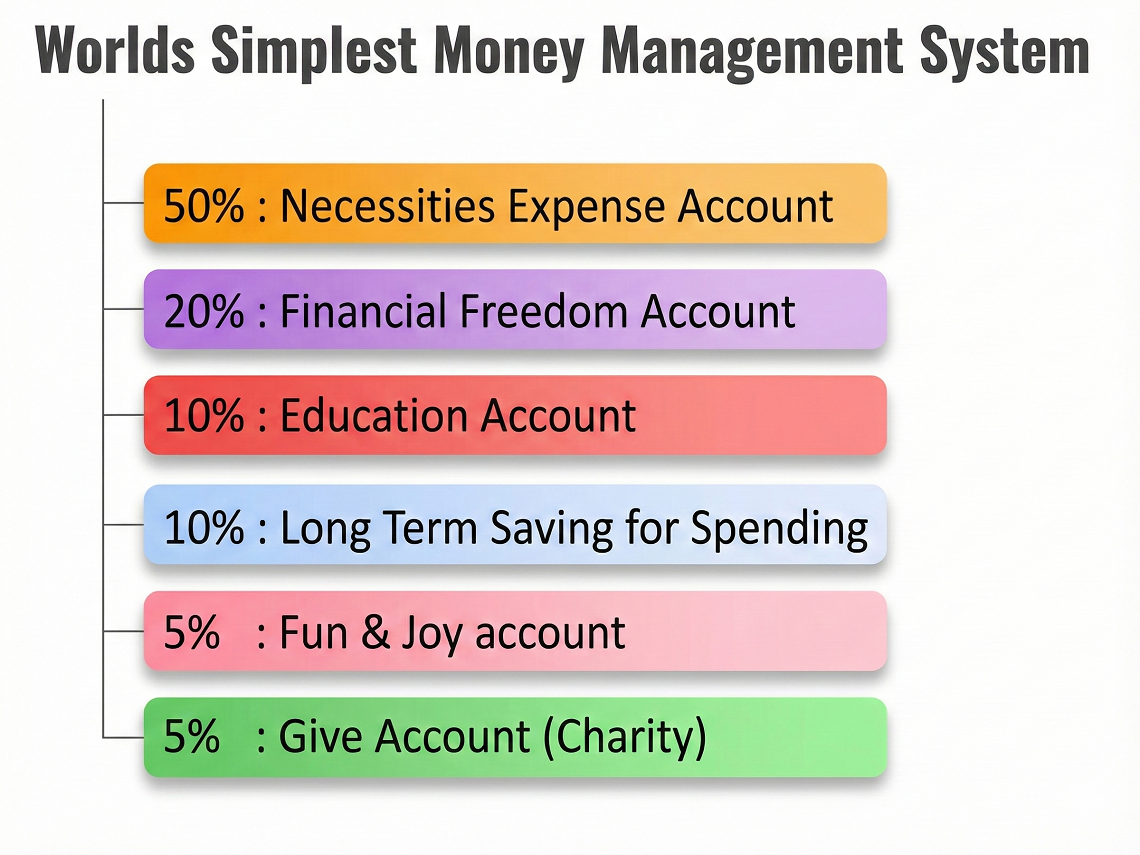 Worlds Simplest Money Management System

50% : Necessities Expense Account

20% : Financial Freedom Account

10% : Education Account

10% : Long Term Saving for Spending

5% : Fun & Joy account

5% : Give Account (Charity)